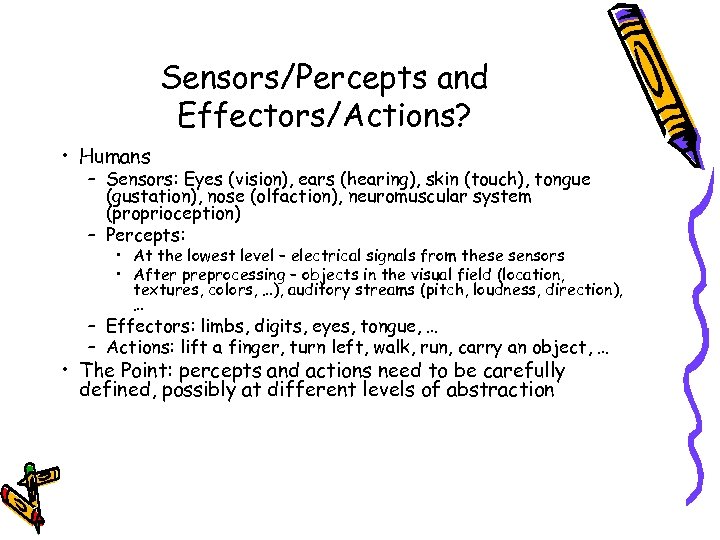 Sensors/Percepts and Effectors/Actions?

• Humans
  – Sensors: Eyes (vision), ears (hearing), skin (touch), tongue (gustation), nose (olfaction), neuromuscular system (proprioception)
  – Percepts:
    • At the lowest level – electrical signals from these sensors
    • After preprocessing – objects in the visual field (location, textures, colors, …), auditory streams (pitch, loudness, direction), …
  – Effectors: limbs, digits, eyes, tongue, …
  – Actions: lift a finger, turn left, walk, run, carry an object, …
• The Point: percepts and actions need to be carefully defined, possibly at different levels of abstraction